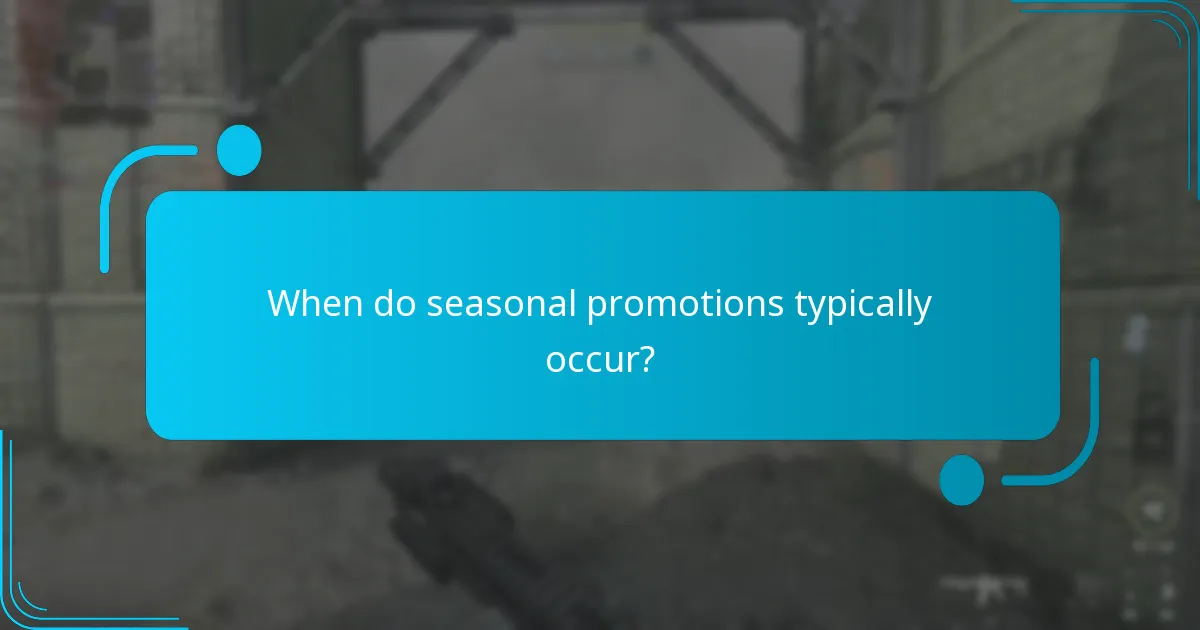 When do seasonal promotions typically occur?